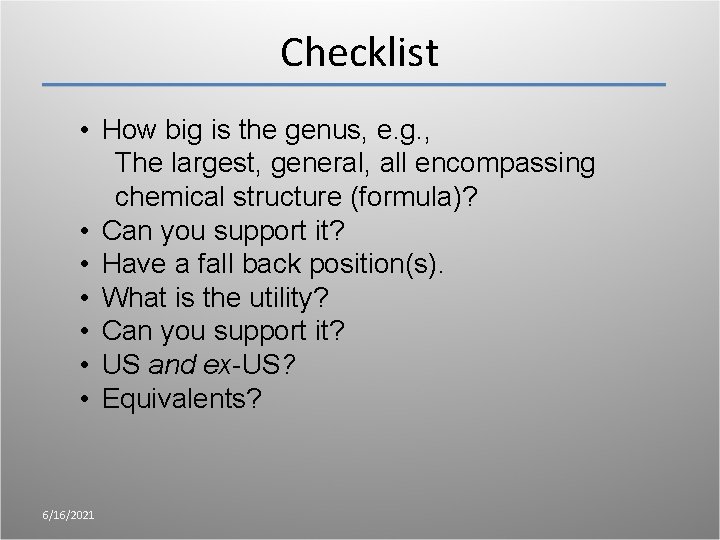 Checklist

• How big is the genus, e.g., The largest, general, all encompassing chemical structure (formula)?
• Can you support it?
• Have a fall back position(s).
• What is the utility?
• Can you support it?
• US and ex-US?
• Equivalents?

6/16/2021